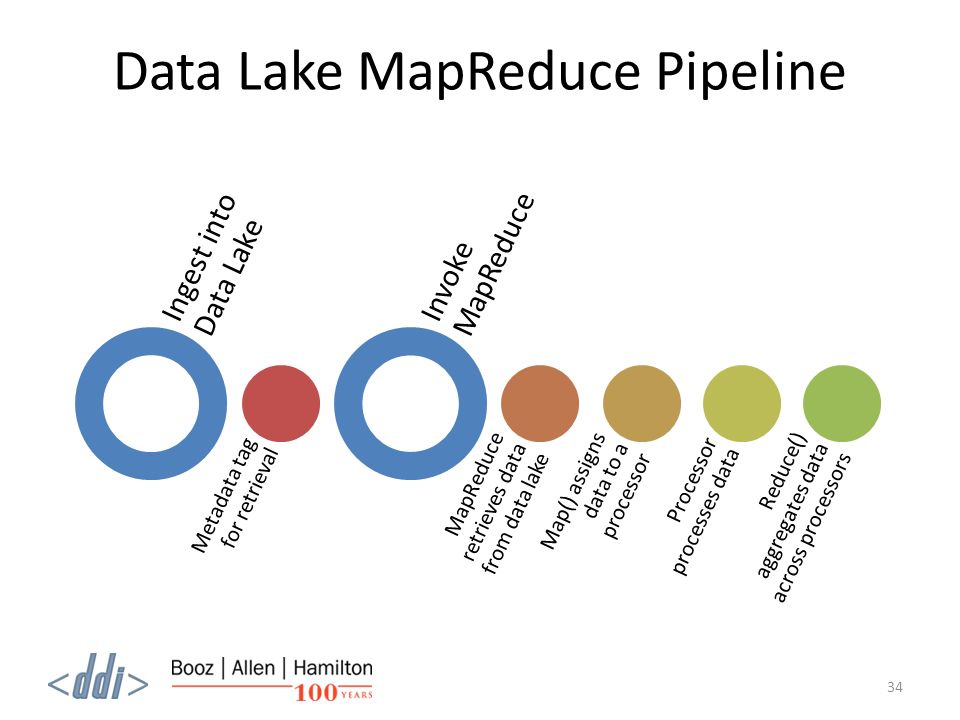 Data Lake MapReduce Pipeline

Ingest into Data Lake

Metadata tag for retrieval

Invoke MapReduce

MapReduce retrieves data from data lake

Map() assigns data to a processor

Processor processes data

Reduce() aggregates data across processors

<ddi>

Booz | Allen | Hamilton

100 YEARS

34